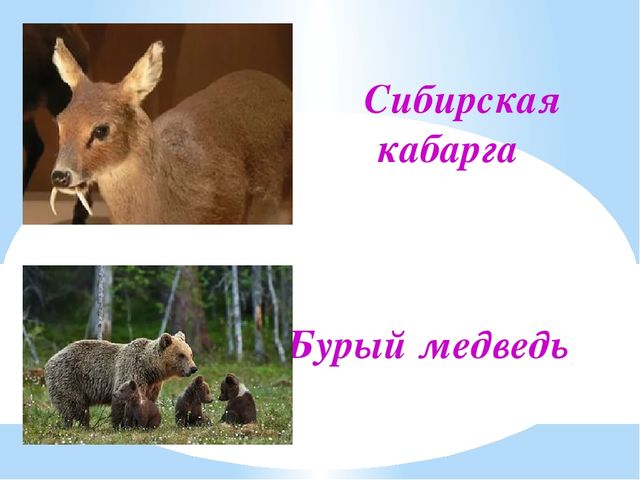 Сибирская кабарга

Бурый медведь